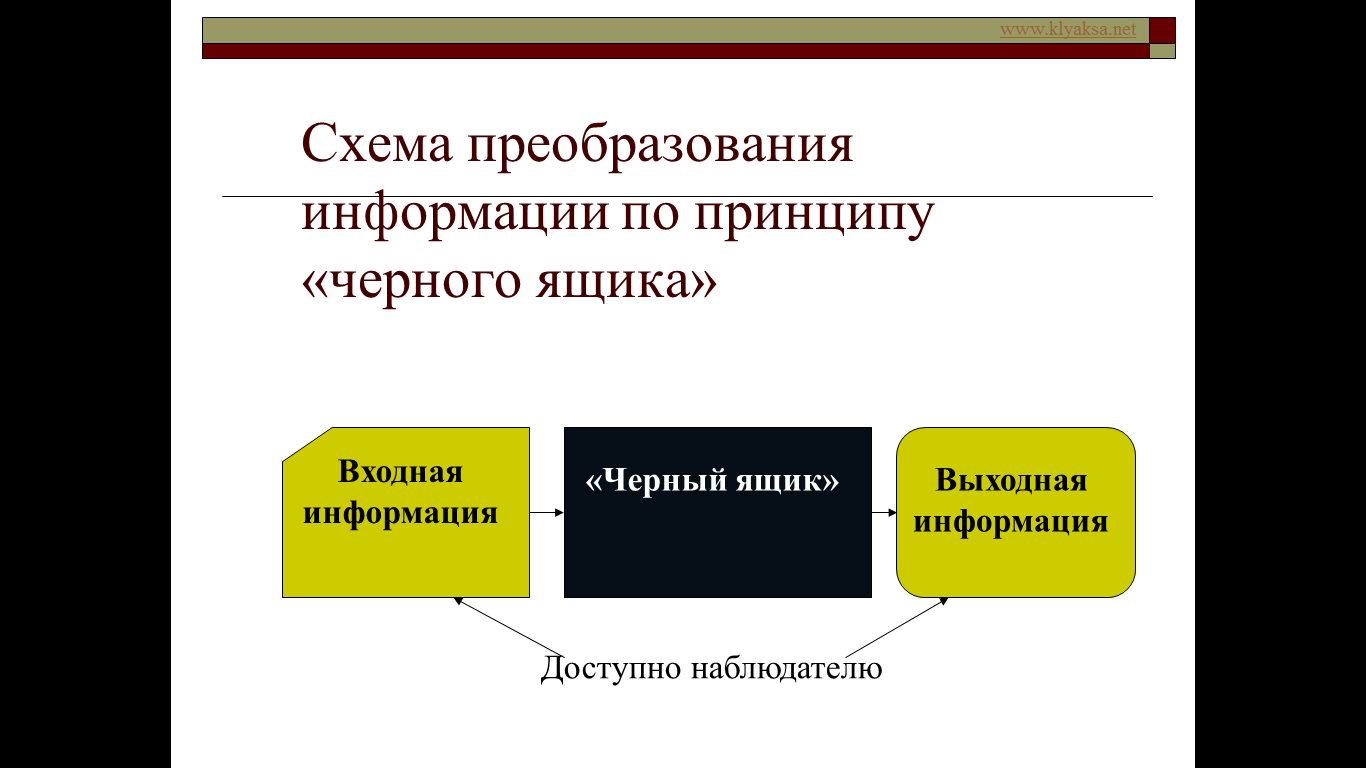 www.klyaksa.net

Схема преобразования информации по принципу «черного ящика»

Входная информация

«Черный ящик»

Выходная информация

Доступно наблюдателю